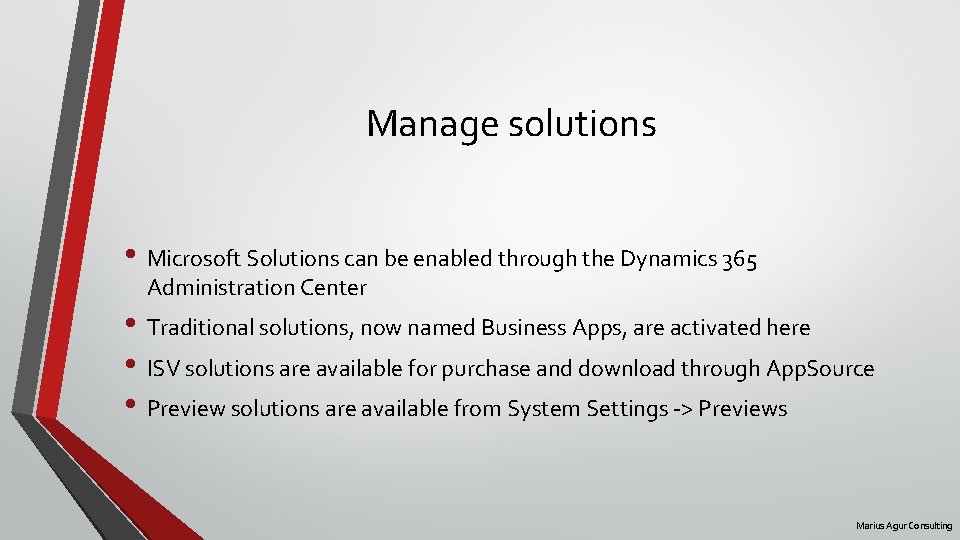 Manage solutions

• Microsoft Solutions can be enabled through the Dynamics 365 Administration Center

• Traditional solutions, now named Business Apps, are activated here

• ISV solutions are available for purchase and download through AppSource

• Preview solutions are available from System Settings -> Previews

Marius Agur Consulting